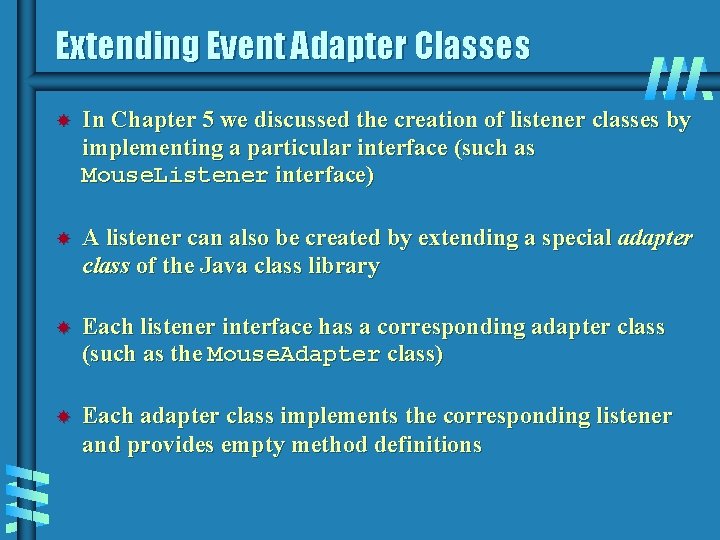 Extending Event Adapter Classes

In Chapter 5 we discussed the creation of listener classes by implementing a particular interface (such as MouseListener interface)

A listener can also be created by extending a special adapter class of the Java class library

Each listener interface has a corresponding adapter class (such as the MouseAdapter class)

Each adapter class implements the corresponding listener and provides empty method definitions